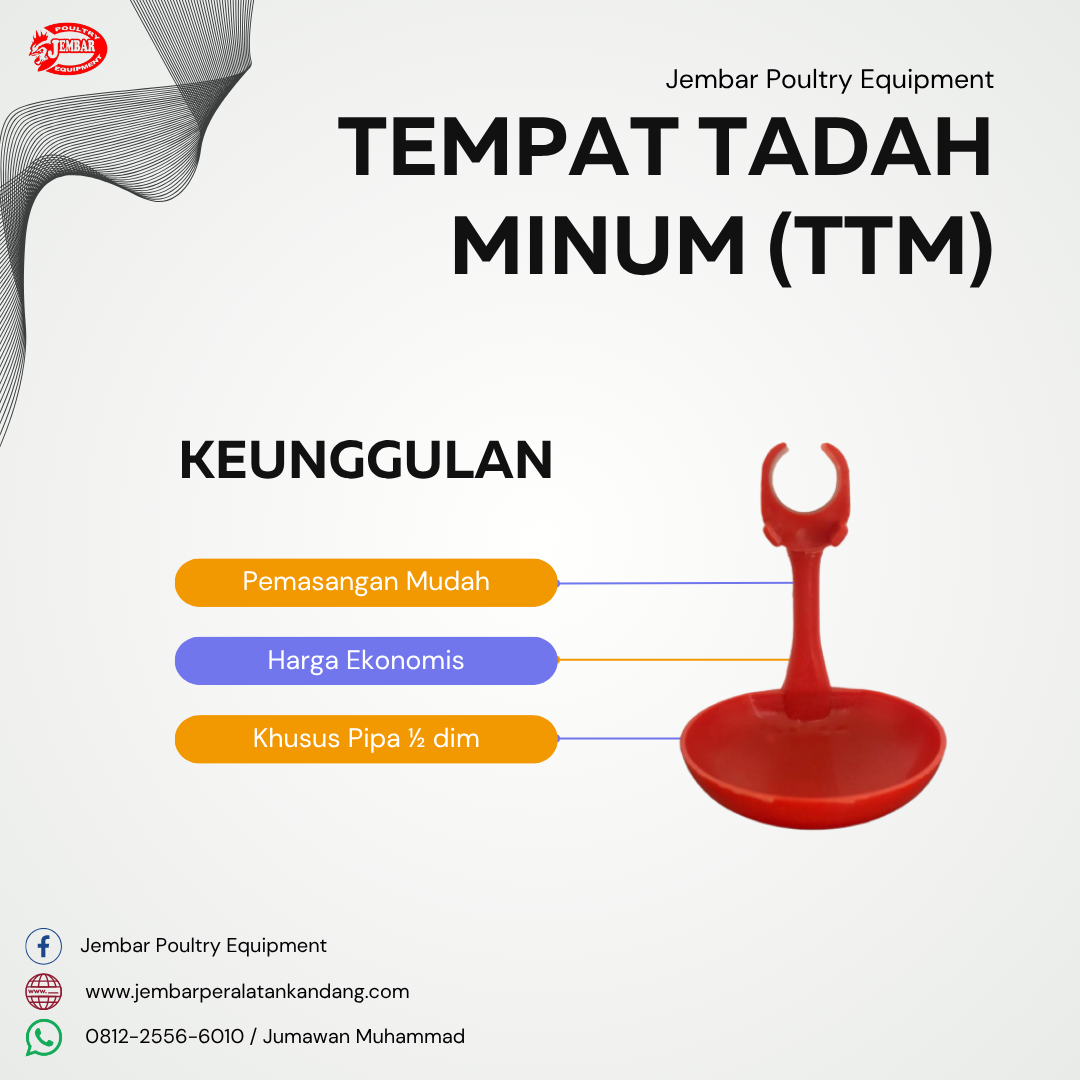 POULTRY
JEMBAR
EQUIPMENT

Jembar Poultry Equipment

TEMPAT TADAH MINUM (TTM)

KEUNGGULAN

Pemasangan Mudah

Harga Ekonomis

Khusus Pipa ½ dim

Jembar Poultry Equipment

www.jembarperalatankandang.com

0812-2556-6010 / Jumawan Muhammad